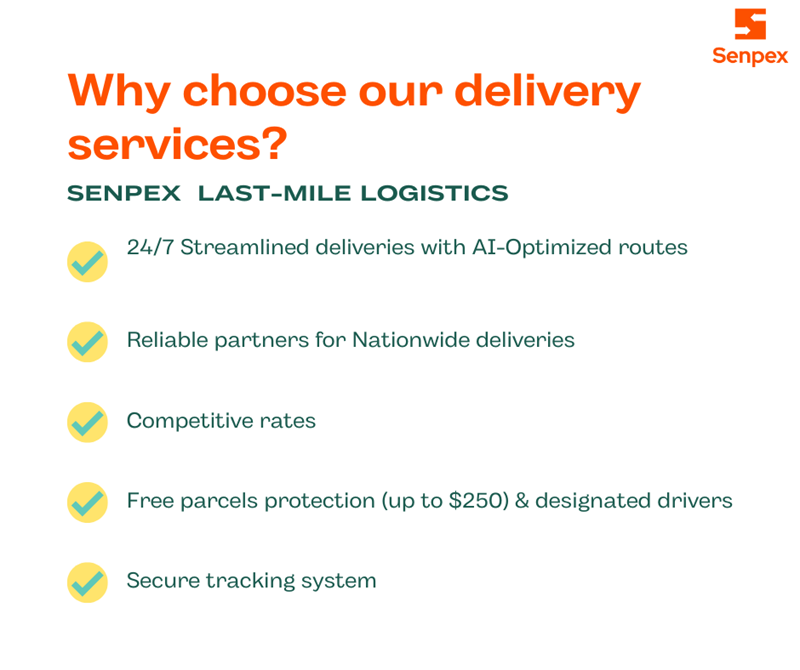 Senpex

Why choose our delivery services?

SENPEX LAST-MILE LOGISTICS

24/7 Streamlined deliveries with AI-Optimized routes

Reliable partners for Nationwide deliveries

Competitive rates

Free parcels protection (up to \$250) & designated drivers

Secure tracking system